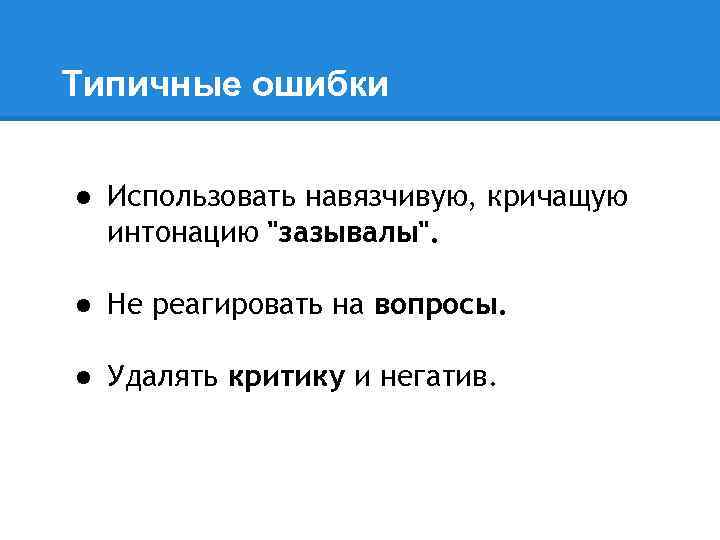 Типичные ошибки

● Использовать навязчивую, кричащую интонацию "зазывалы".

● Не реагировать на вопросы.

● Удалять критику и негатив.